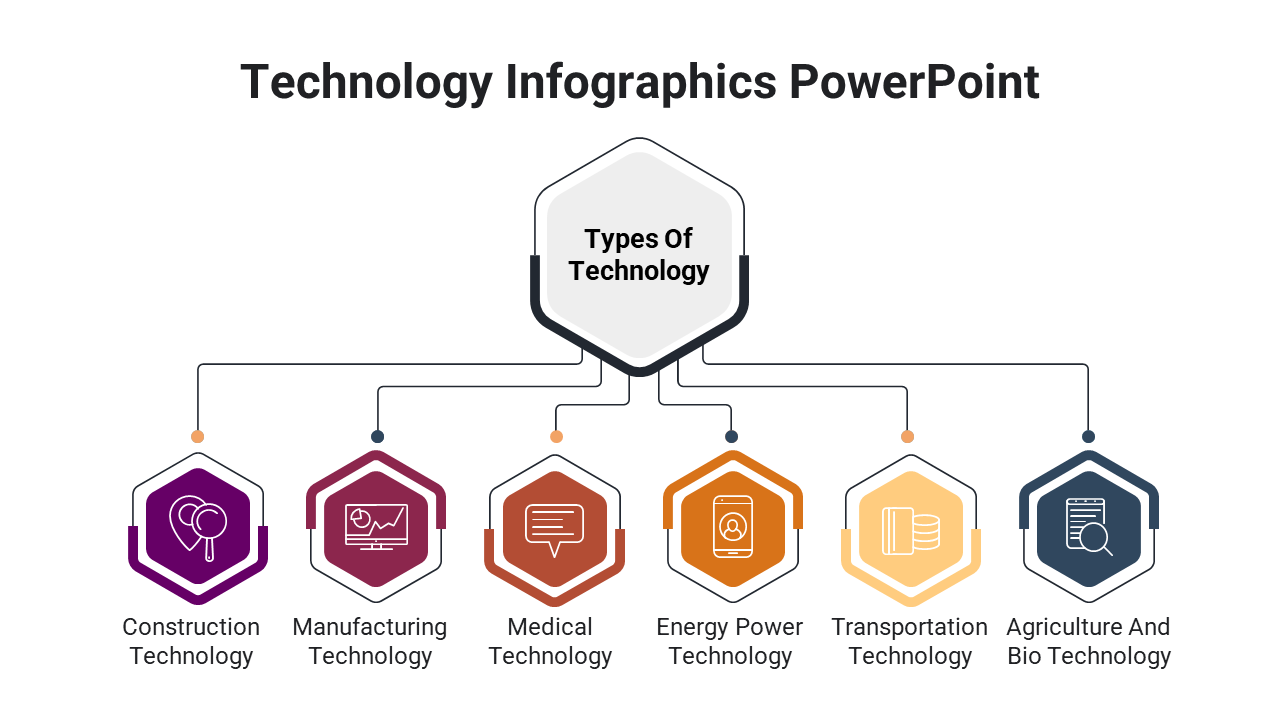 Technology Infographics PowerPoint

Types Of Technology

Construction Technology

Manufacturing Technology

Medical Technology

Energy Power Technology

Transportation Technology

Agriculture And Bio Technology